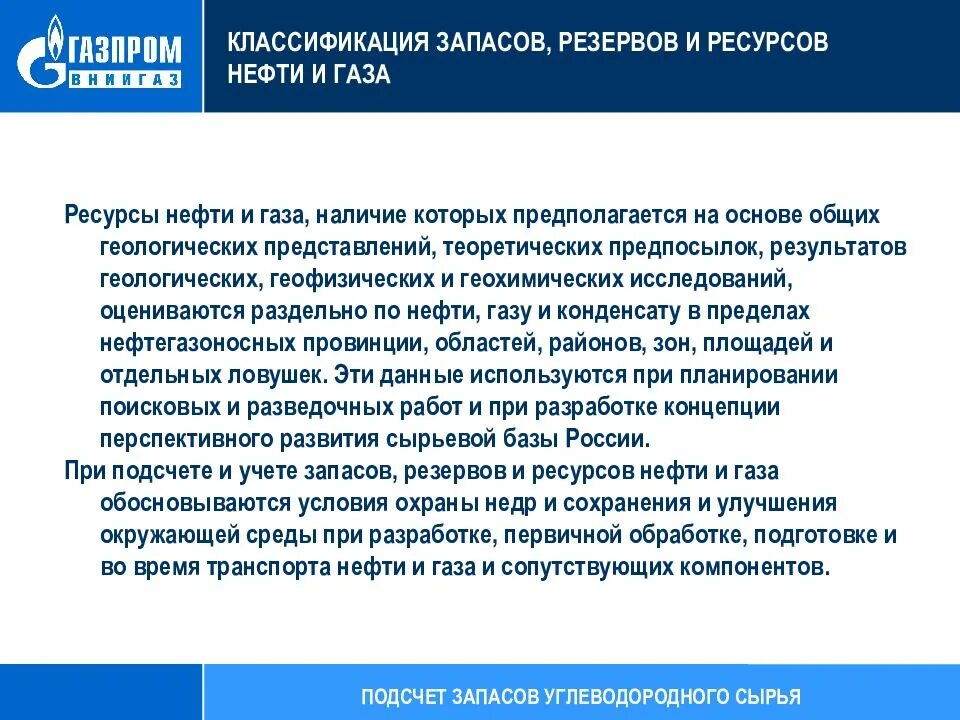 ГАЗПРОМ ВНИИГАЗ

КЛАССИФИКАЦИЯ ЗАПАСОВ, РЕЗЕРВОВ И РЕСУРСОВ НЕФТИ И ГАЗА

Ресурсы нефти и газа, наличие которых предполагается на основе общих геологических представлений, теоретических предпосылок, результатов геологических, геофизических и геохимических исследований, оцениваются раздельно по нефти, газу и конденсату в пределах нефтегазоносных провинции, областей, районов, зон, площадей и отдельных ловушек. Эти данные используются при планировании поисковых и разведочных работ и при разработке концепции перспективного развития сырьевой базы России.

При подсчете и учете запасов, резервов и ресурсов нефти и газа обосновываются условия охраны недр и сохранения и улучшения окружающей среды при разработке, первичной обработке, подготовке и во время транспорта нефти и газа и сопутствующих компонентов.

ПОДСЧЕТ ЗАПАСОВ УГЛЕВОДОРОДНОГО СЫРЬЯ